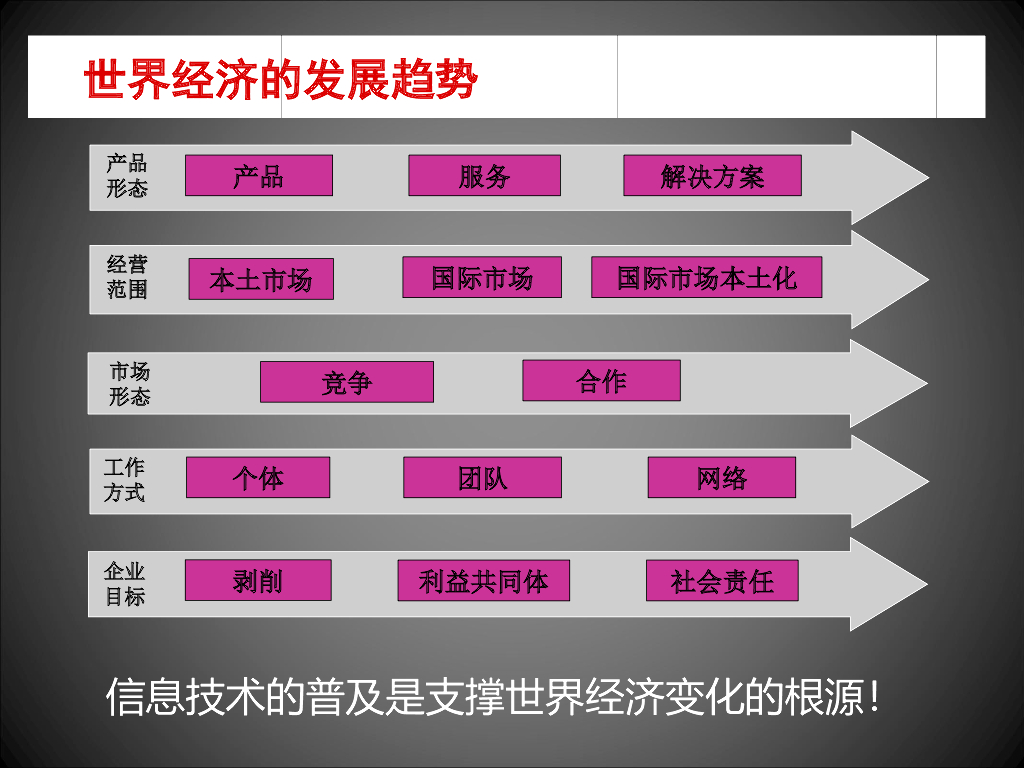 世界经济的发展趋势

产品形态 产品 服务 解决方案

经营范围 本土市场 国际市场 国际市场本土化

市场形态 竞争 合作

工作方式 个体 团队 网络

企业目标 剥削 利益共同体 社会责任

信息技术的普及是支撑世界经济变化的根源!